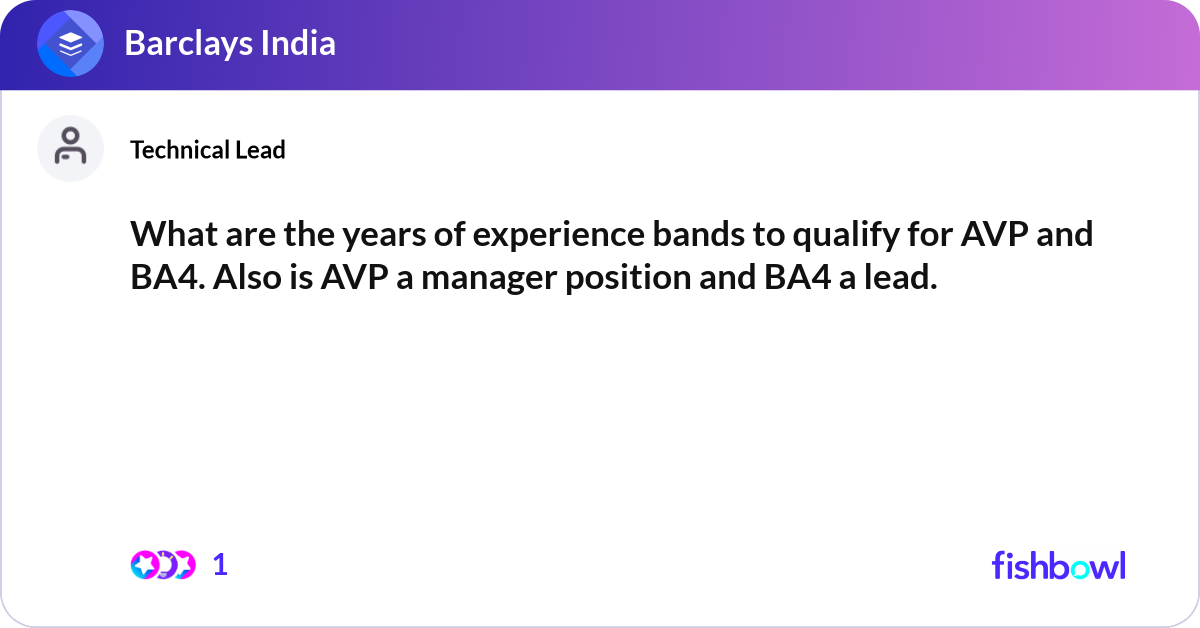 Barclays India

Technical Lead

What are the years of experience bands to qualify for AVP and BA4. Also is AVP a manager position and BA4 a lead.

1

fishbowl